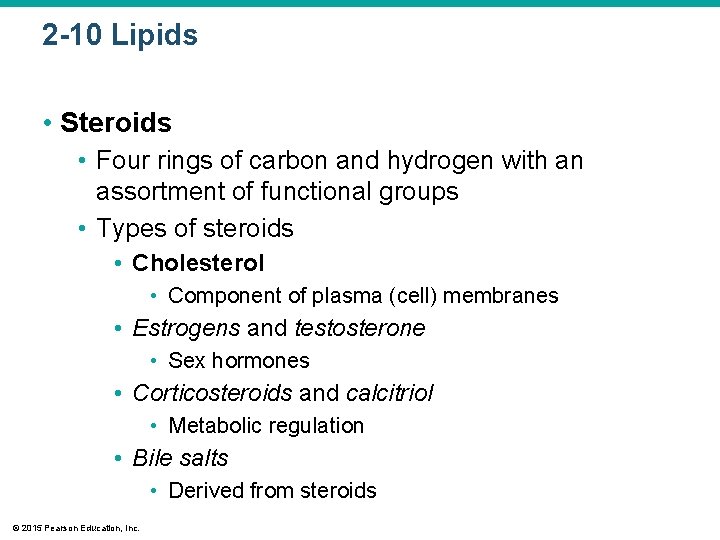 2-10 Lipids

• Steroids
• Four rings of carbon and hydrogen with an assortment of functional groups
• Types of steroids
• Cholesterol
• Component of plasma (cell) membranes
• Estrogens and testosterone
• Sex hormones
• Corticosteroids and calcitriol
• Metabolic regulation
• Bile salts
• Derived from steroids

© 2015 Pearson Education, Inc.